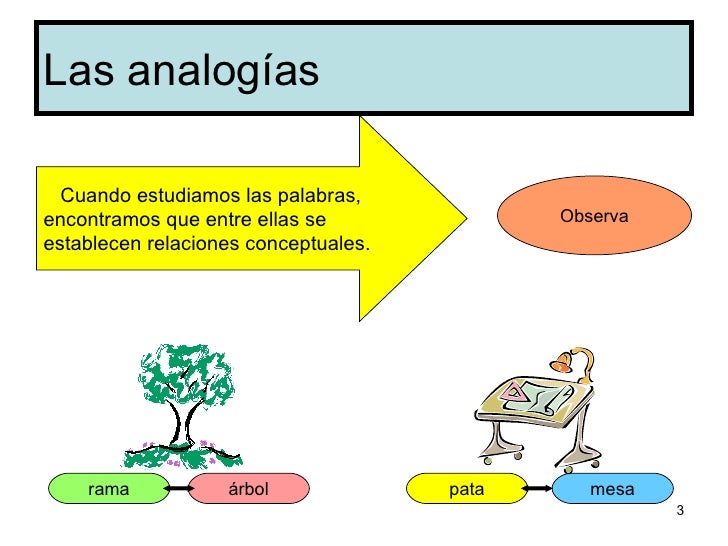 Las analogías

Cuando estudiamos las palabras, encontramos que entre ellas se establecen relaciones conceptuales.

Observa

rama

árbol

pata

mesa

3